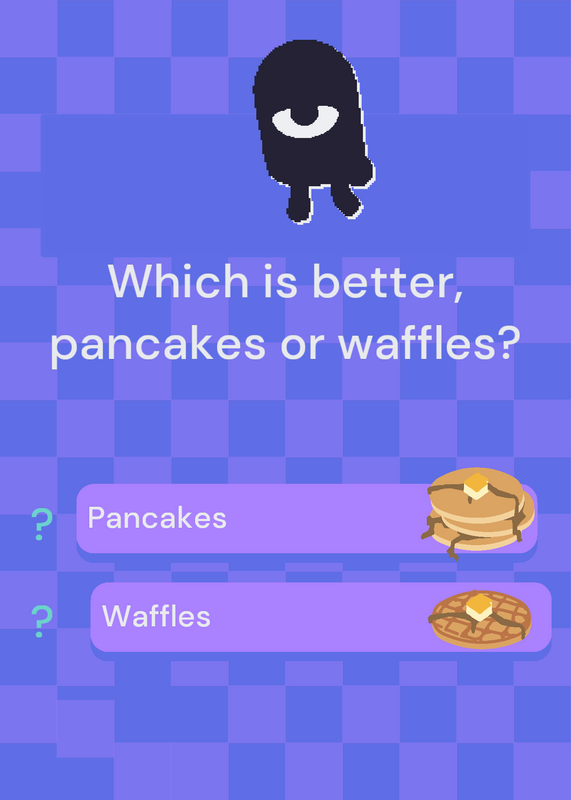 Which is better, pancakes or waffles?

? Pancakes

? Waffles